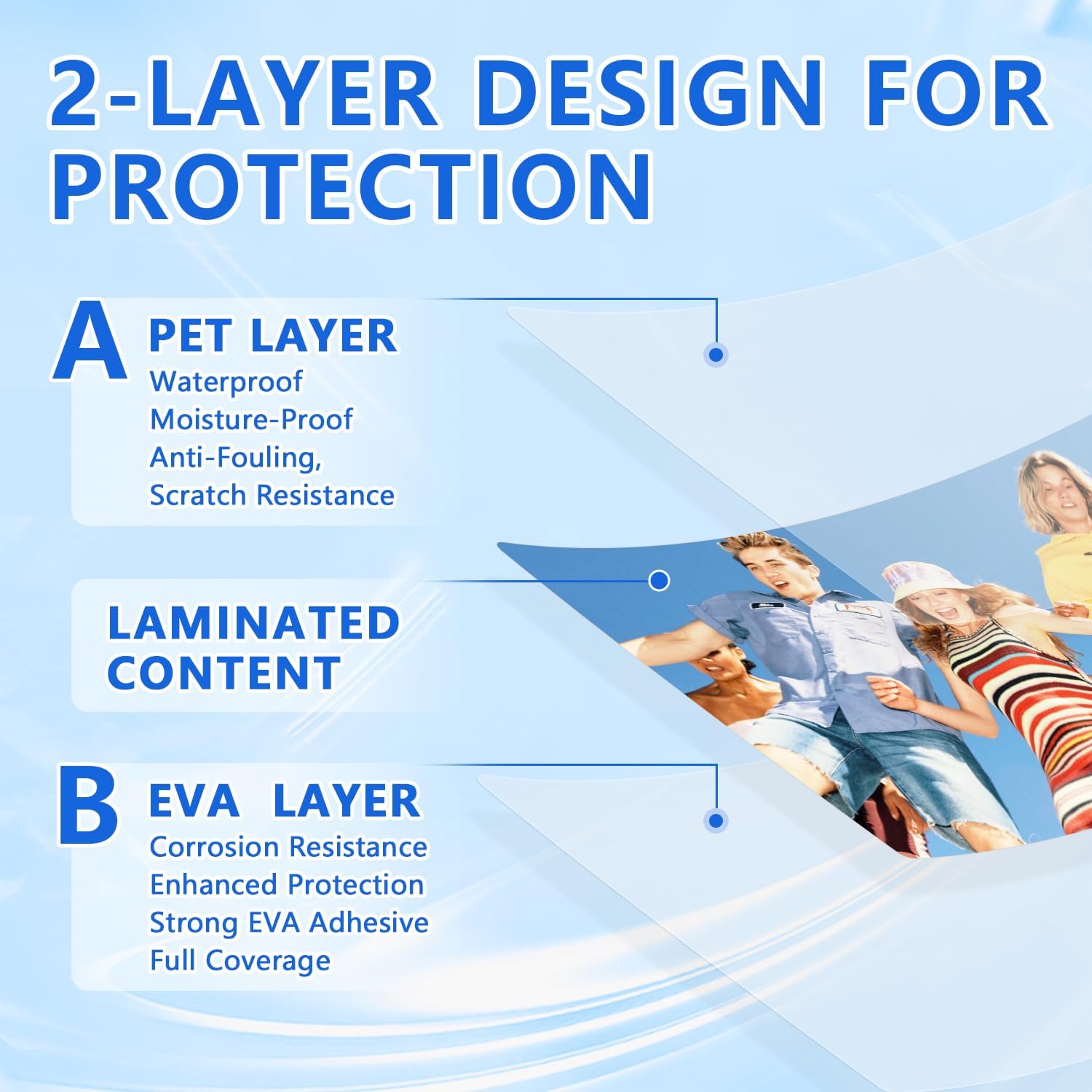 2-LAYER DESIGN FOR PROTECTION

A PET LAYER
Waterproof
Moisture-Proof
Anti-Fouling,
Scratch Resistance

LAMINATED CONTENT

B EVA LAYER
Corrosion Resistance
Enhanced Protection
Strong EVA Adhesive
Full Coverage